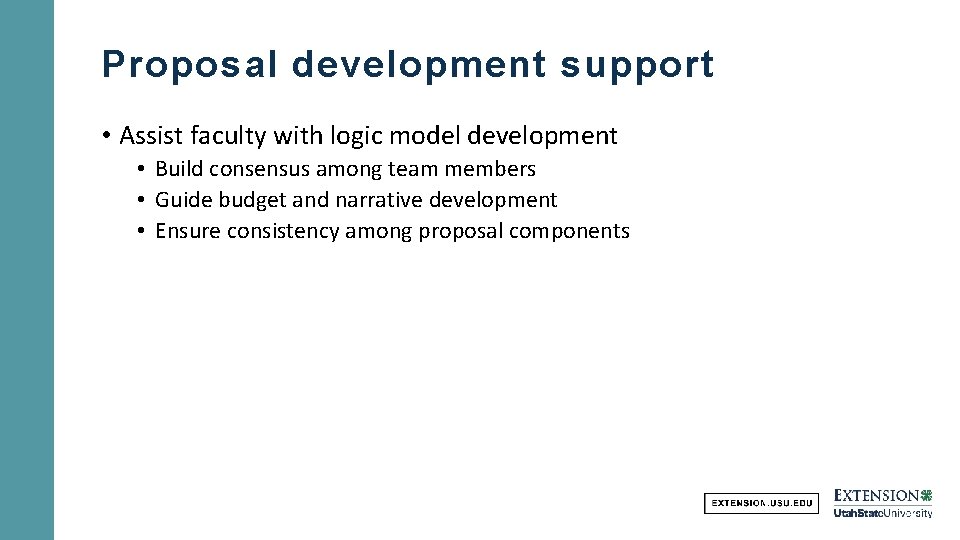 Proposal development support

• Assist faculty with logic model development
  • Build consensus among team members
  • Guide budget and narrative development
  • Ensure consistency among proposal components

EXTENSION.USU.EDU

EXTENSION
UtahStateUniversity